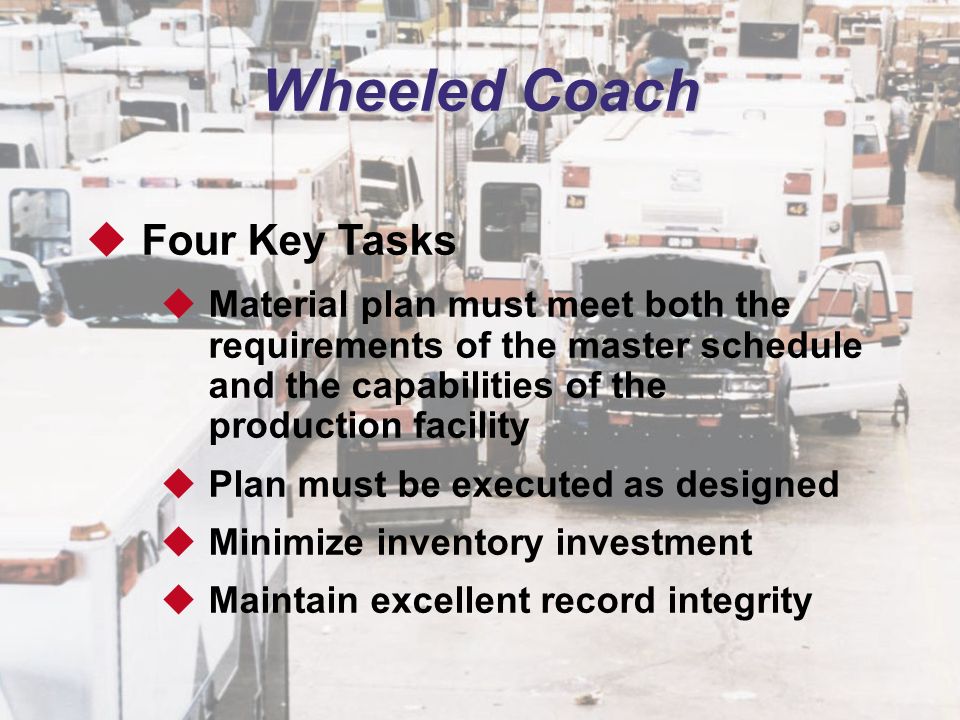 Wheeled Coach

◆ Four Key Tasks

◆ Material plan must meet both the requirements of the master schedule and the capabilities of the production facility

◆ Plan must be executed as designed

◆ Minimize inventory investment

◆ Maintain excellent record integrity